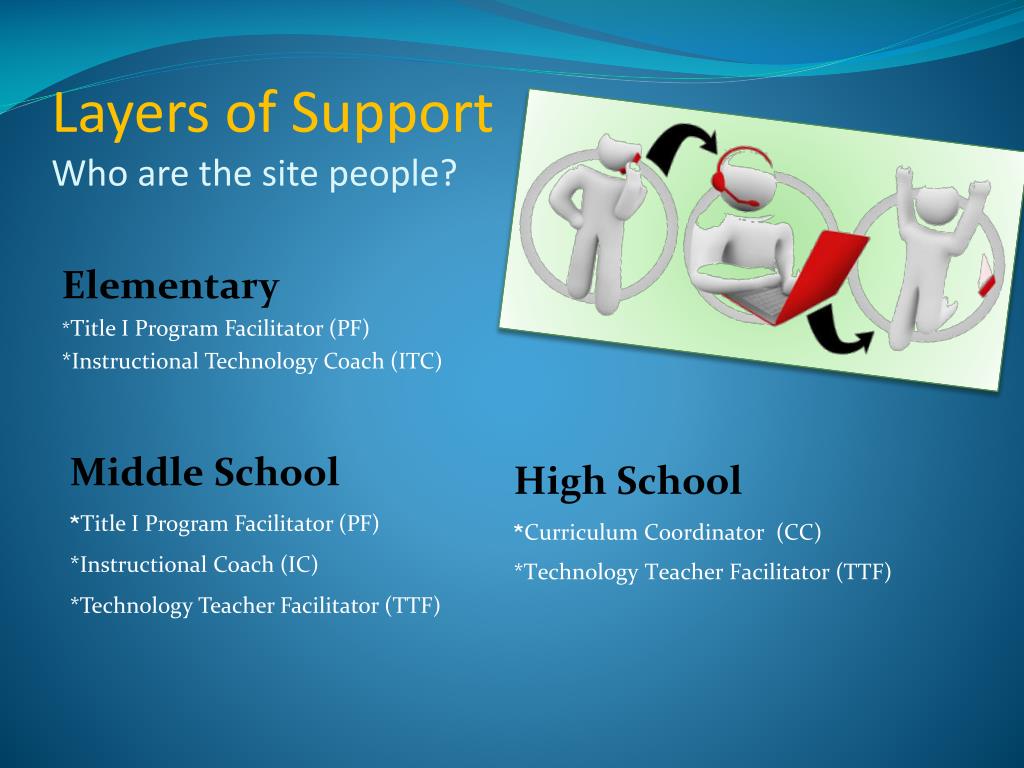 Layers of Support
Who are the site people?

Elementary
*Title I Program Facilitator (PF)
*Instructional Technology Coach (ITC)

Middle School
*Title I Program Facilitator (PF)
*Instructional Coach (IC)
*Technology Teacher Facilitator (TTF)

High School
*Curriculum Coordinator (CC)
*Technology Teacher Facilitator (TTF)